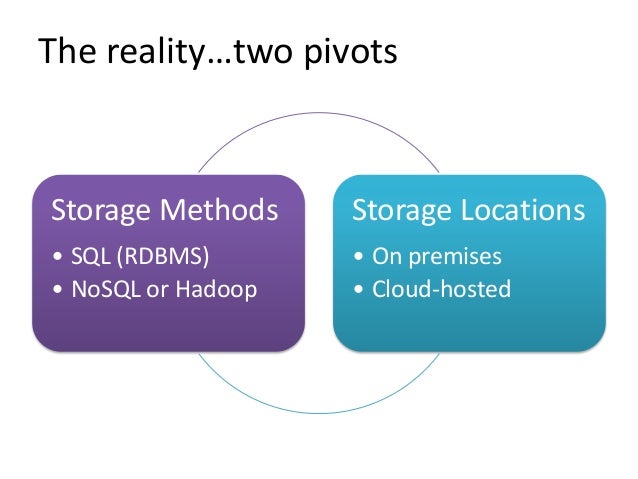 The reality…two pivots

Storage Methods
• SQL (RDBMS)
• NoSQL or Hadoop

Storage Locations
• On premises
• Cloud-hosted